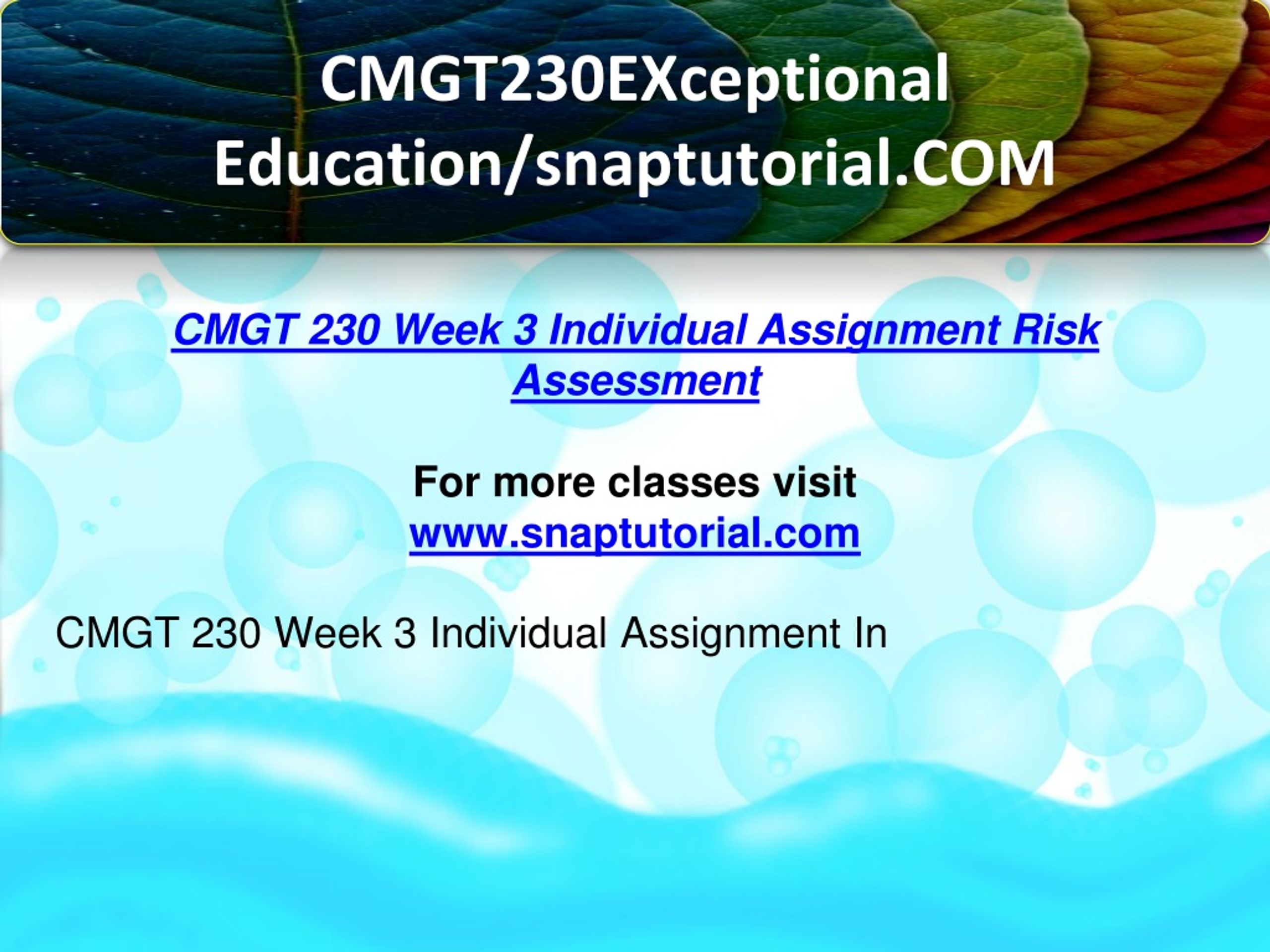 CMGT230EXceptional Education/snaptutorial.COM

CMGT 230 Week 3 Individual Assignment Risk Assessment

For more classes visit
www.snaptutorial.com

CMGT 230 Week 3 Individual Assignment In